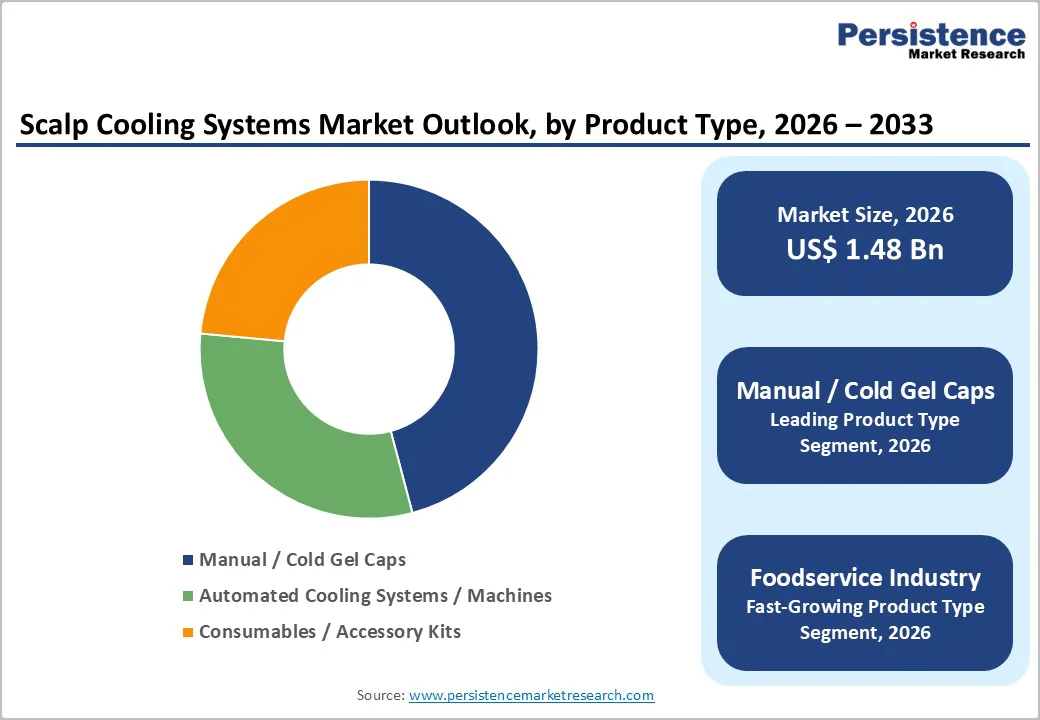 Persistence
Market Research

Scalp Cooling Systems Market Outlook, by Product Type, 2026 – 2033

Manual / Cold Gel Caps
Automated Cooling Systems / Machines
Consumables / Accessory Kits

Market Size, 2026
US$ 1.48 Bn

Manual / Cold Gel Caps
Leading Product Type Segment, 2026

Foodservice Industry
Fast-Growing Product Type Segment, 2026

Source: www.persistencemarketresearch.com